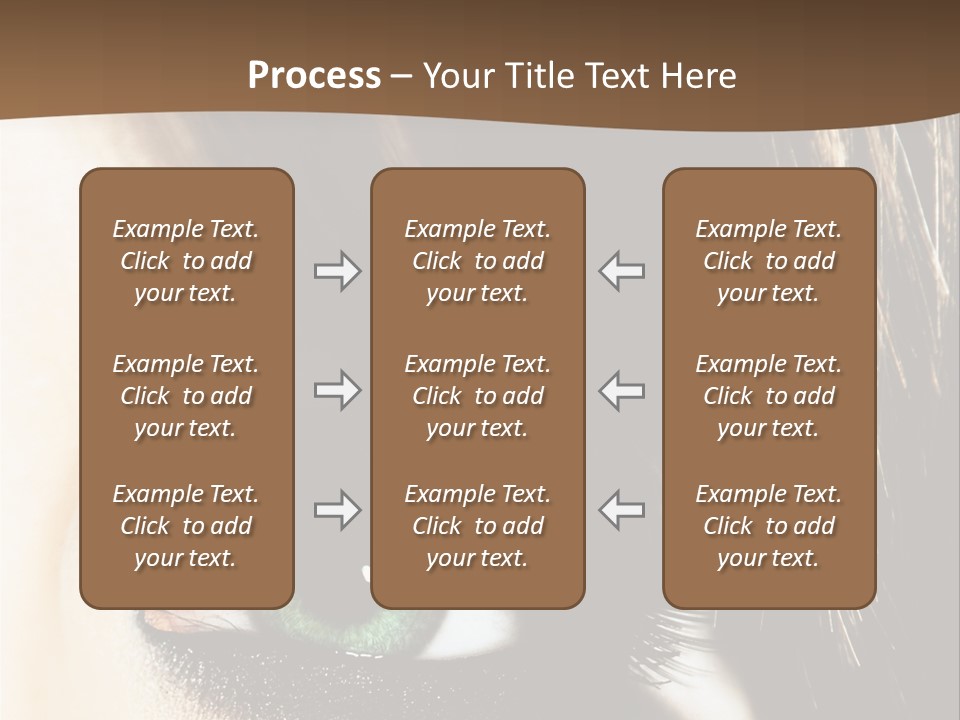 Process – Your Title Text Here

Example Text. Click to add your text.

Example Text. Click to add your text.

Example Text. Click to add your text.

Example Text. Click to add your text.

Example Text. Click to add your text.

Example Text. Click to add your text.

Example Text. Click to add your text.

Example Text. Click to add your text.

Example Text. Click to add your text.